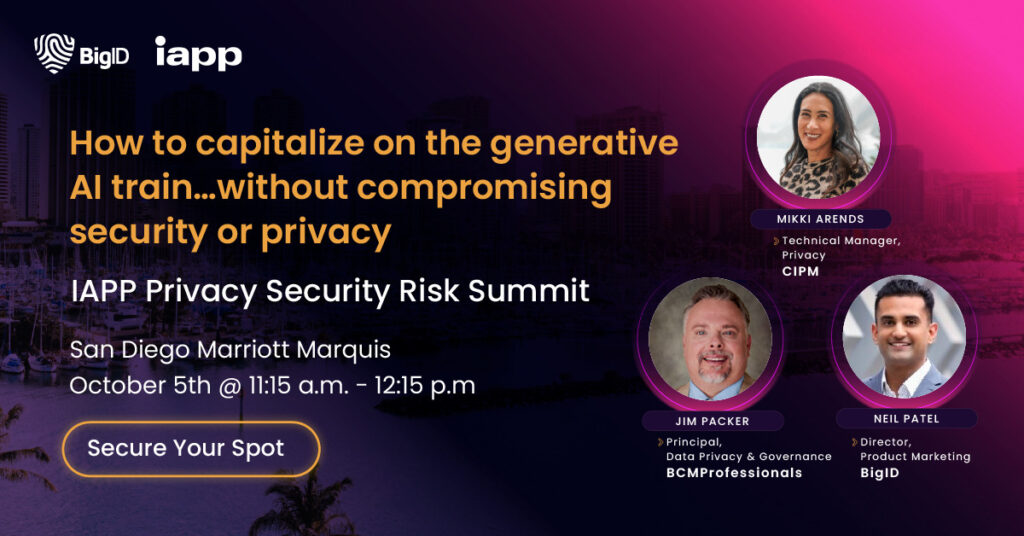 BigID iapp

How to capitalize on the generative AI train...without compromising security or privacy

IAPP Privacy Security Risk Summit

San Diego Marriott Marquis
October 5th @ 11:15 a.m. - 12:15 p.m

Secure Your Spot

MIKKI ARENDS
Technical Manager, Privacy
CIPM

JIM PACKER
Principal, Data Privacy & Governance
BCMProfessionals

NEIL PATEL
Director, Product Marketing
BigID